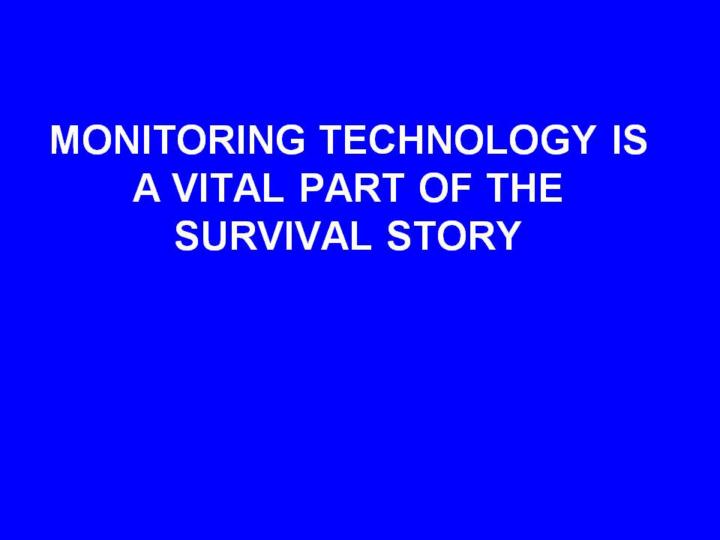 MONITORING TECHNOLOGY IS A VITAL PART OF THE SURVIVAL STORY